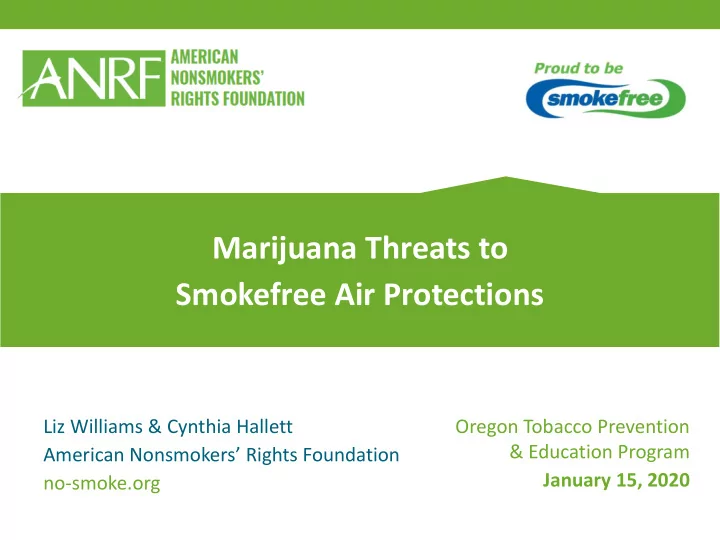 ANRF AMERICAN NONSMOKERS' RIGHTS FOUNDATION

Proud to be smokefree

Marijuana Threats to Smokefree Air Protections

Liz Williams & Cynthia Hallett
American Nonsmokers' Rights Foundation
no-smoke.org

Oregon Tobacco Prevention & Education Program
January 15, 2020